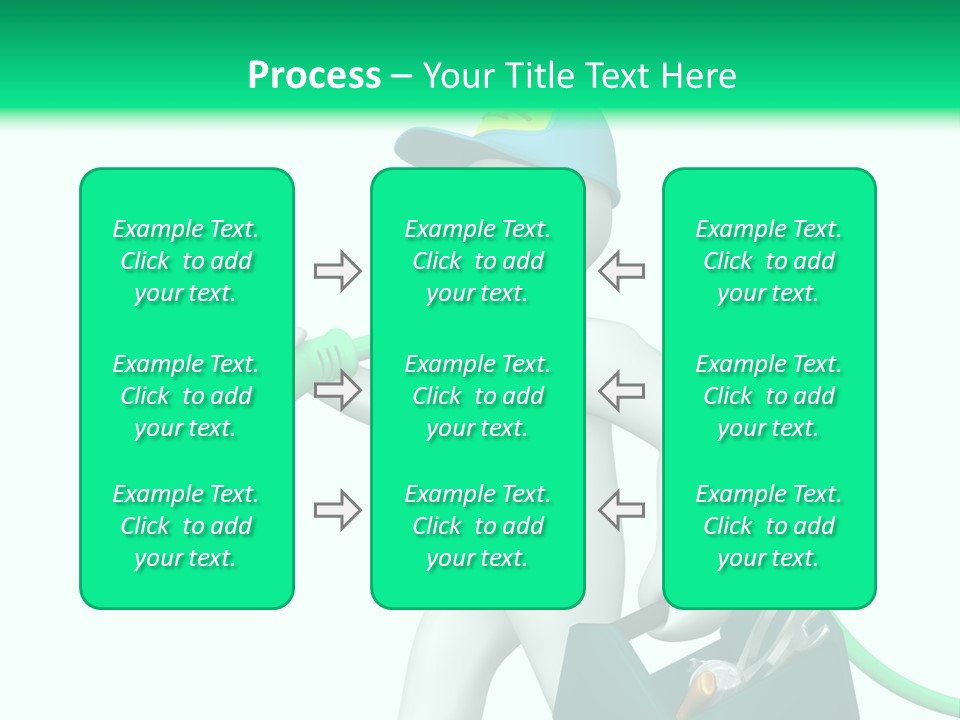 Process – Your Title Text Here

Example Text. Click to add your text.

Example Text. Click to add your text.

Example Text. Click to add your text.

Example Text. Click to add your text.

Example Text. Click to add your text.

Example Text. Click to add your text.

Example Text. Click to add your text.

Example Text. Click to add your text.

Example Text. Click to add your text.